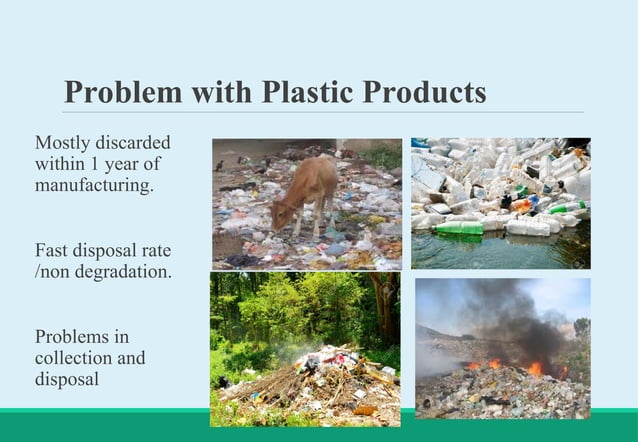 Problem with Plastic Products

Mostly discarded within 1 year of manufacturing.

Fast disposal rate /non degradation.

Problems in collection and disposal